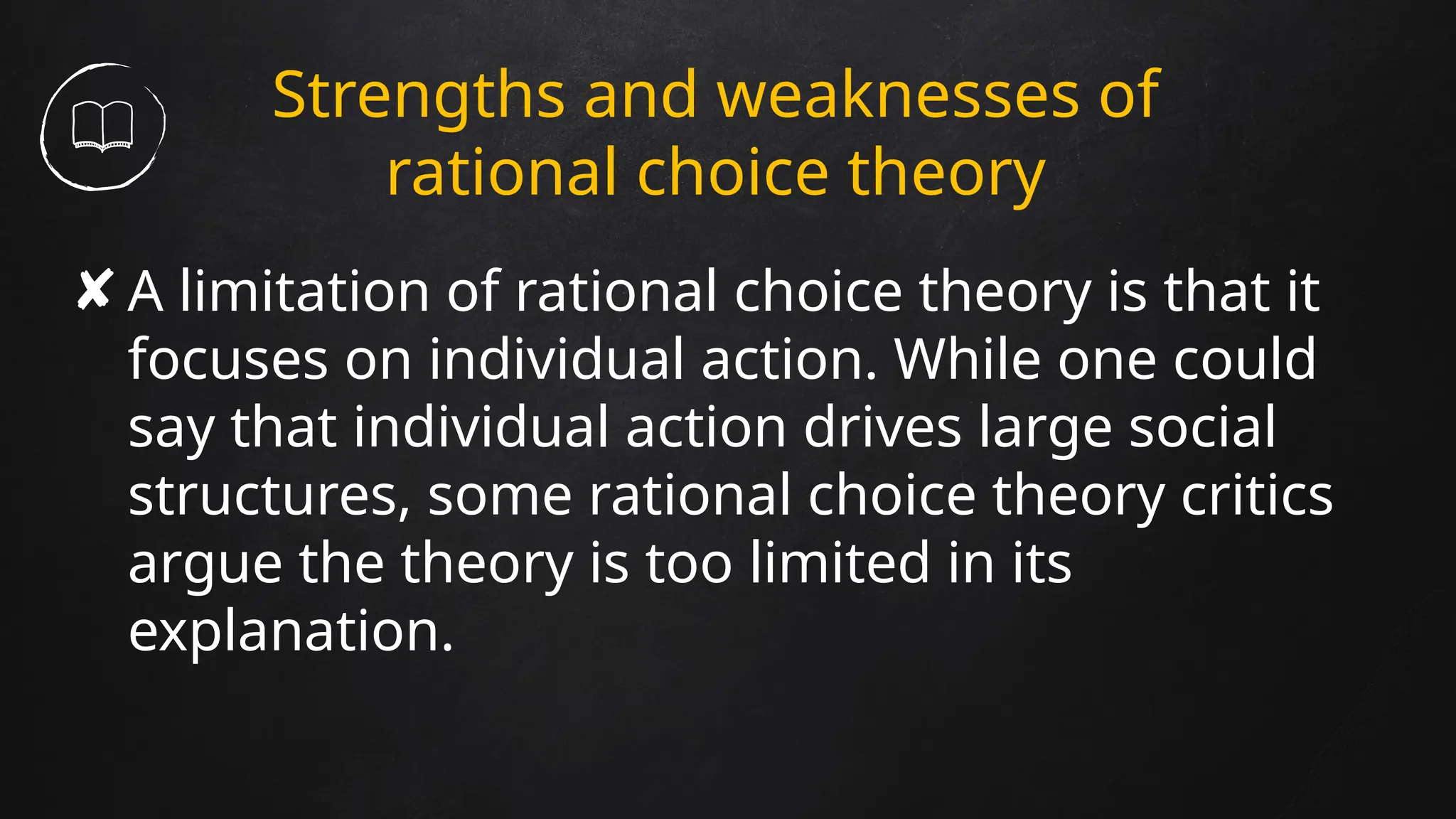 Strengths and weaknesses of rational choice theory

✘ A limitation of rational choice theory is that it focuses on individual action. While one could say that individual action drives large social structures, some rational choice theory critics argue the theory is too limited in its explanation.